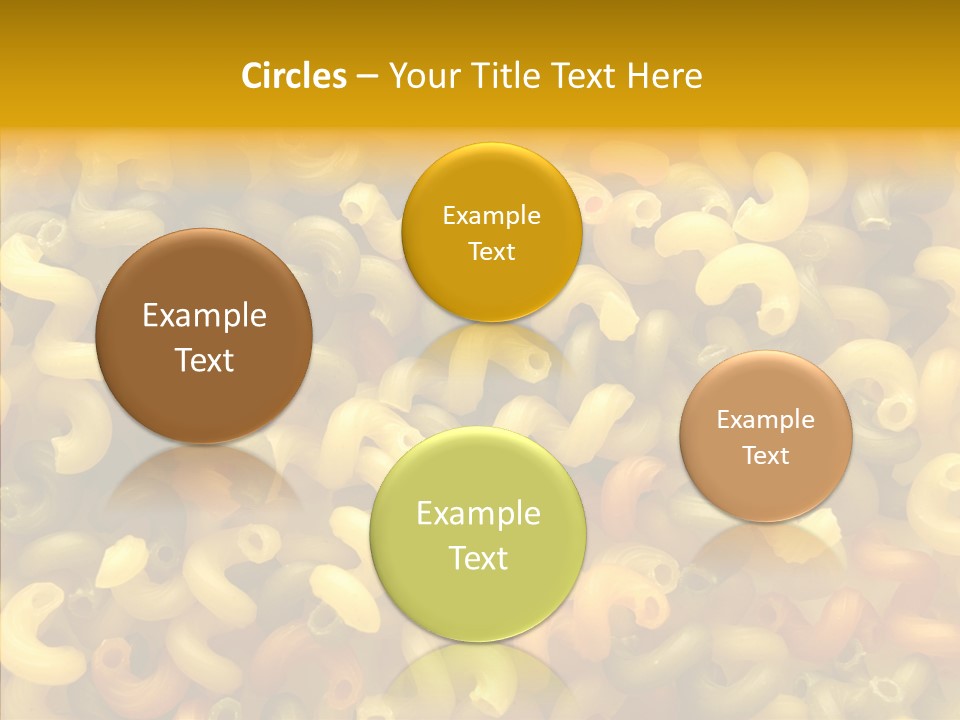 Circles – Your Title Text Here

Example Text

Example Text

Example Text

Example Text